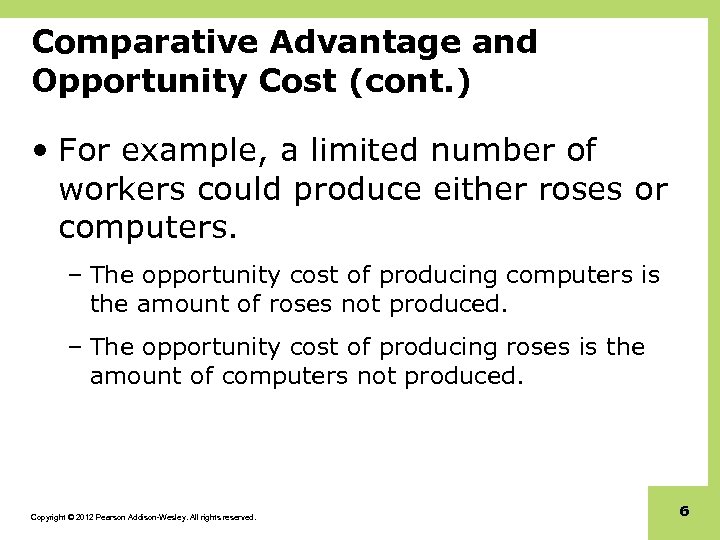 Comparative Advantage and Opportunity Cost (cont.)

• For example, a limited number of workers could produce either roses or computers.

– The opportunity cost of producing computers is the amount of roses not produced.

– The opportunity cost of producing roses is the amount of computers not produced.

Copyright © 2012 Pearson Addison-Wesley. All rights reserved.

6